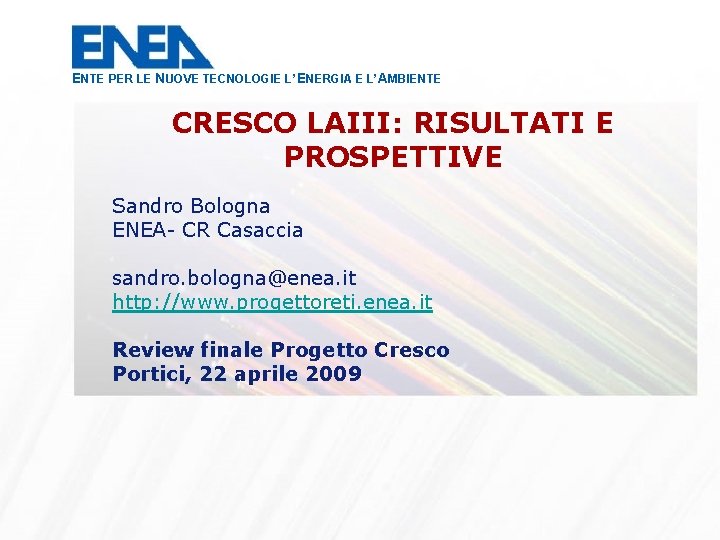 ENEA

ENTE PER LE NUOVE TECNOLOGIE L'ENERGIA E L'AMBIENTE

CRESCO LAIII: RISULTATI E PROSPETTIVE

Sandro Bologna
ENEA- CR Casaccia

sandro.bologna@enea.it
http://www.progettoreti.enea.it

Review finale Progetto Cresco
Portici, 22 aprile 2009